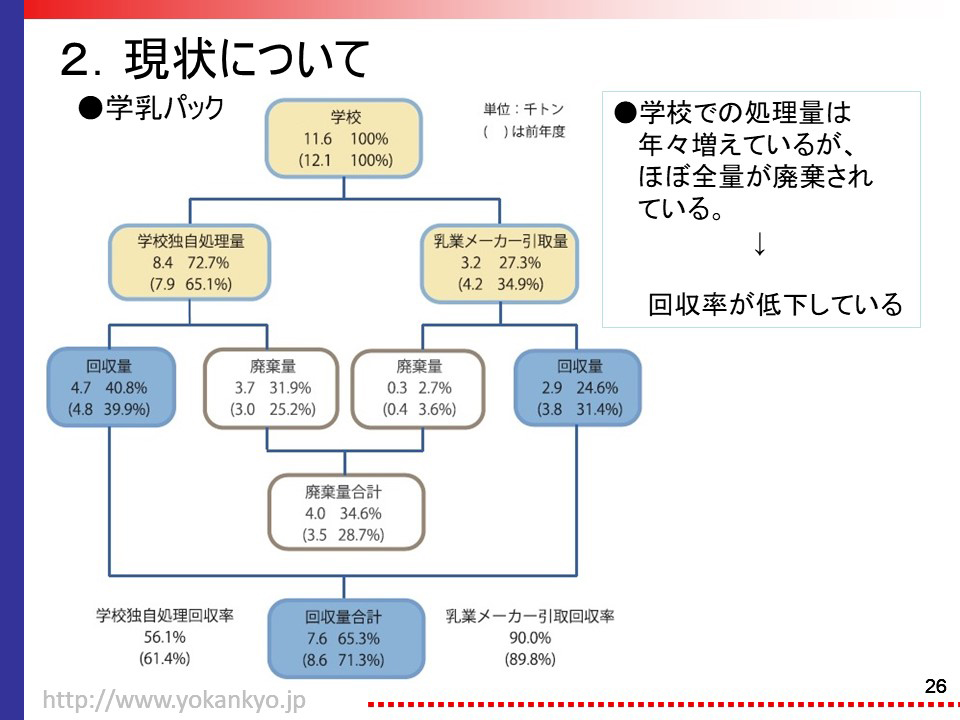 ２．現状について

●学乳パック

単位：千トン
（　）は前年度

学校
11.6　100%
(12.1　100%)

学校独自処理量
8.4　72.7%
(7.9　65.1%)

乳業メーカー引取量
3.2　27.3%
(4.2　34.9%)

回収量
4.7　40.8%
(4.8　39.9%)

廃棄量
3.7　31.9%
(3.0　25.2%)

廃棄量
0.3　2.7%
(0.4　3.6%)

回収量
2.9　24.6%
(3.8　31.4%)

廃棄量合計
4.0　34.6%
(3.5　28.7%)

学校独自処理回収率
56.1%
(61.4%)

回収量合計
7.6　65.3%
(8.6　71.3%)

乳業メーカー引取回収率
90.0%
(89.8%)

●学校での処理量は年々増えているが、ほぼ全量が廃棄されている。
↓
回収率が低下している

http://www.yokankyo.jp

26